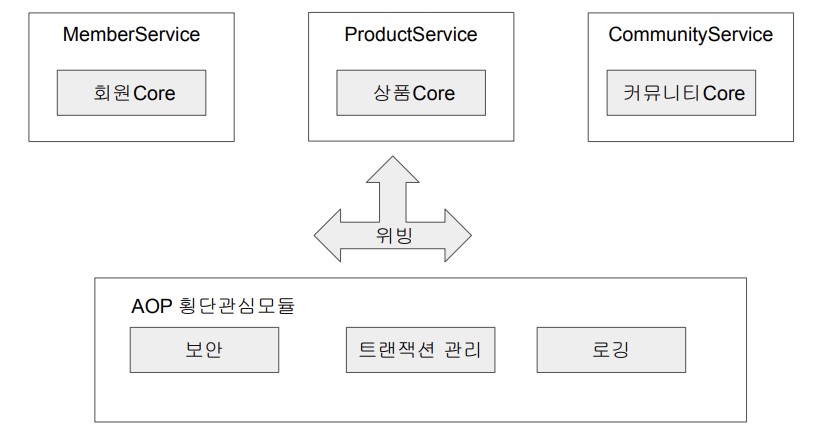 MemberService

회원Core

ProductService

상품Core

CommunityService

커뮤니티Core

위빙

AOP 횡단관심모듈

보안

트랜잭션 관리

로깅